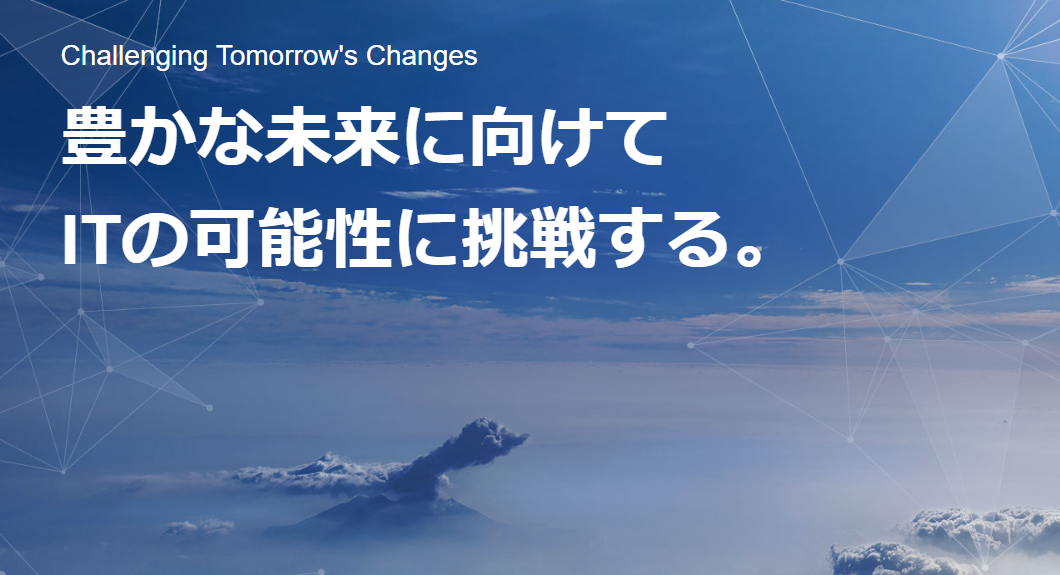 Challenging Tomorrow's Changes

豊かな未来に向けて
ITの可能性に挑戦する。